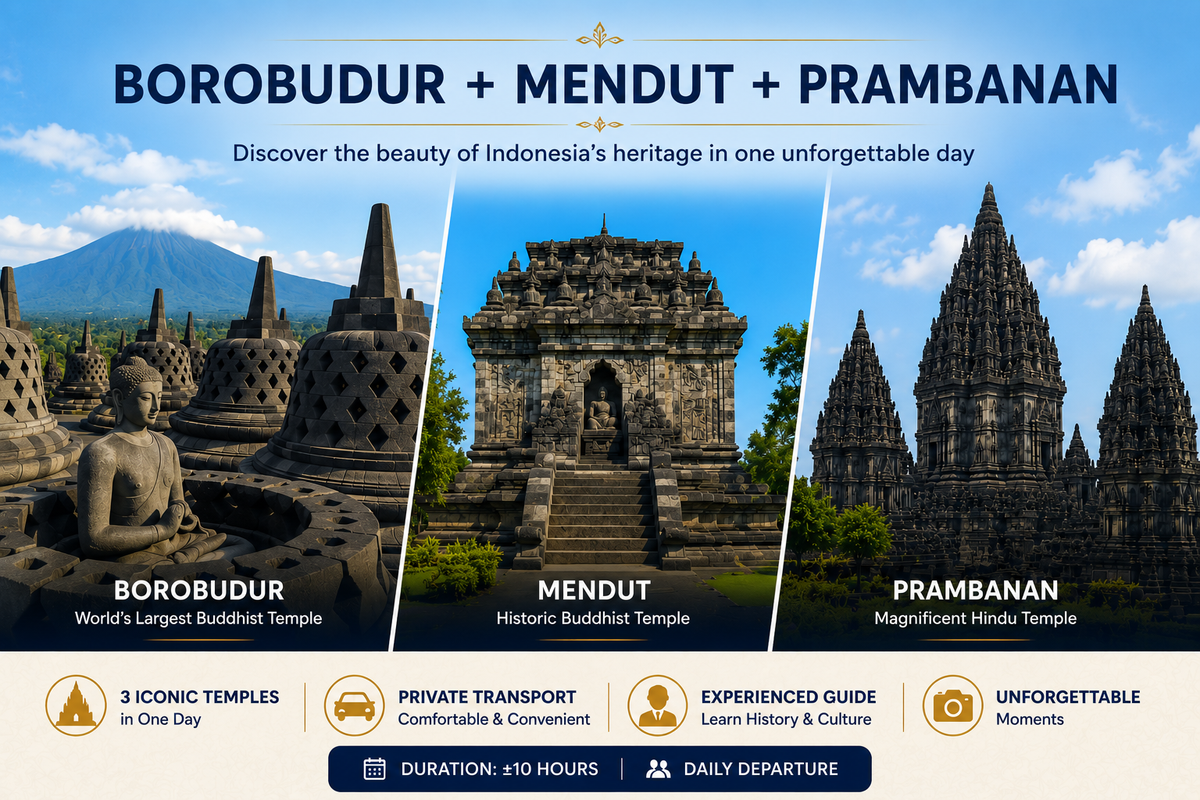 BOROBUDUR + MENDUT + PRAMBANAN

Discover the beauty of Indonesia's heritage in one unforgettable day

BOROBUDUR
World's Largest Buddhist Temple

MENDUT
Historic Buddhist Temple

PRAMBANAN
Magnificent Hindu Temple

3 ICONIC TEMPLES
in One Day

PRIVATE TRANSPORT
Comfortable & Convenient

EXPERIENCED GUIDE
Learn History & Culture

UNFORGETTABLE
Moments

DURATION: ±10 HOURS | DAILY DEPARTURE